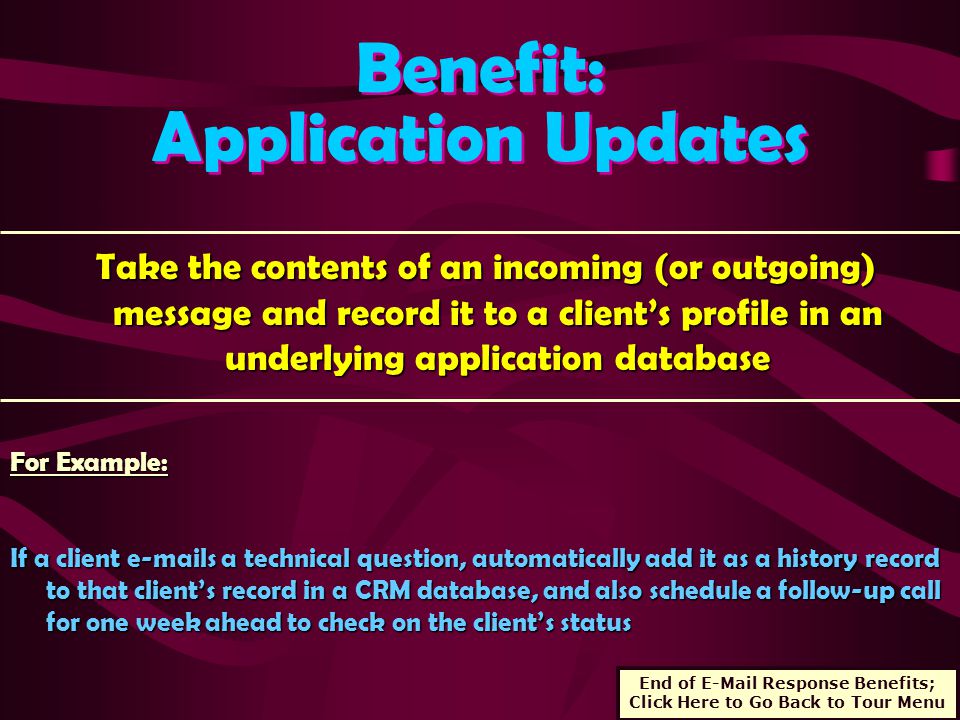 Benefit:
Application Updates

Take the contents of an incoming (or outgoing) message and record it to a client’s profile in an underlying application database

For Example:

If a client e-mails a technical question, automatically add it as a history record to that client’s record in a CRM database, and also schedule a follow-up call for one week ahead to check on the client’s status

End of E-Mail Response Benefits;
Click Here to Go Back to Tour Menu